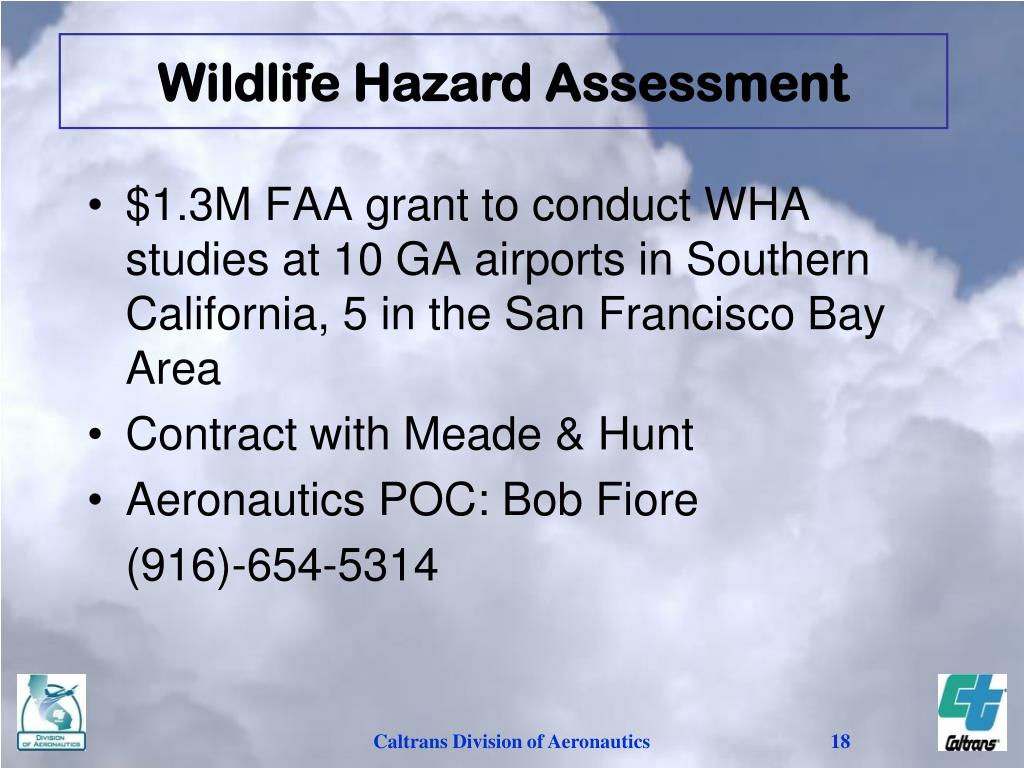 Wildlife Hazard Assessment

• \$1.3M FAA grant to conduct WHA studies at 10 GA airports in Southern California, 5 in the San Francisco Bay Area
• Contract with Meade & Hunt
• Aeronautics POC: Bob Fiore
(916)-654-5314

DIVISION OF AERONAUTICS

Caltrans Division of Aeronautics

18

Caltrans